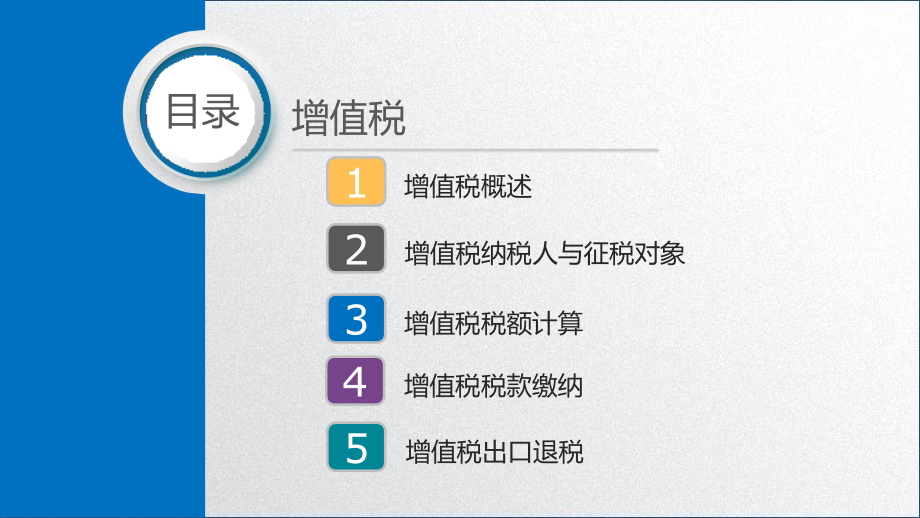 目录

增值税

1 增值税概述

2 增值税纳税人与征税对象

3 增值税税额计算

4 增值税税款缴纳

5 增值税出口退税